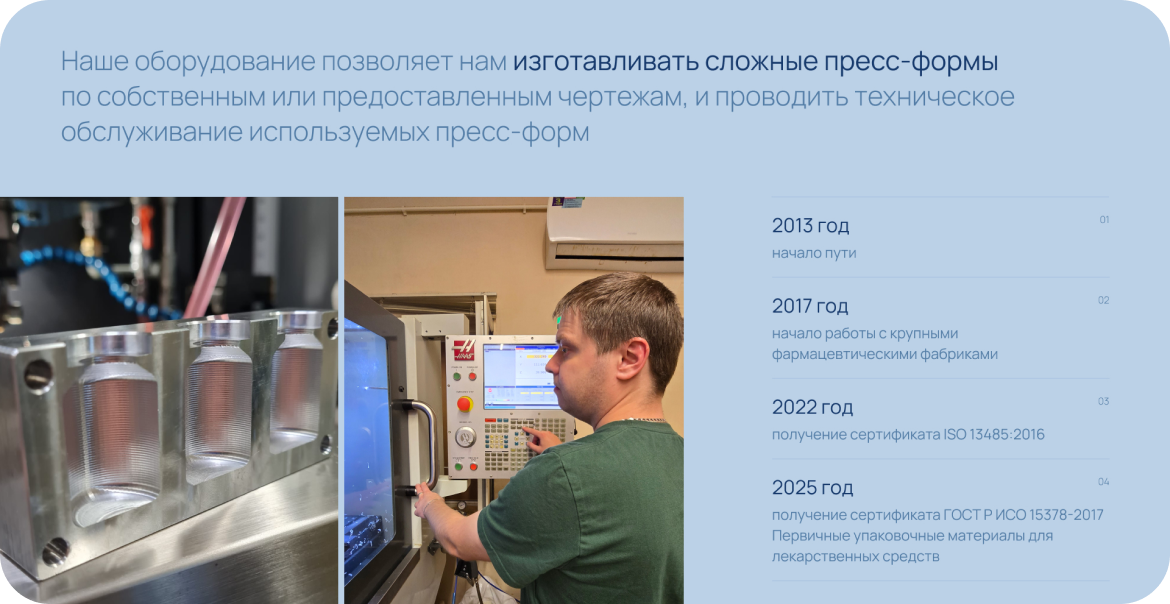 Наше оборудование позволяет нам изготавливать сложные пресс-формы по собственным или предоставленным чертежам, и проводить техническое обслуживание используемых пресс-форм

HAAS

2013 год
01
начало пути

2017 год
02
начало работы с крупными фармацевтическими фабриками

2022 год
03
получение сертификата ISO 13485:2016

2025 год
04
получение сертификата ГОСТ Р ИСО 15378-2017 Первичные упаковочные материалы для лекарственных средств